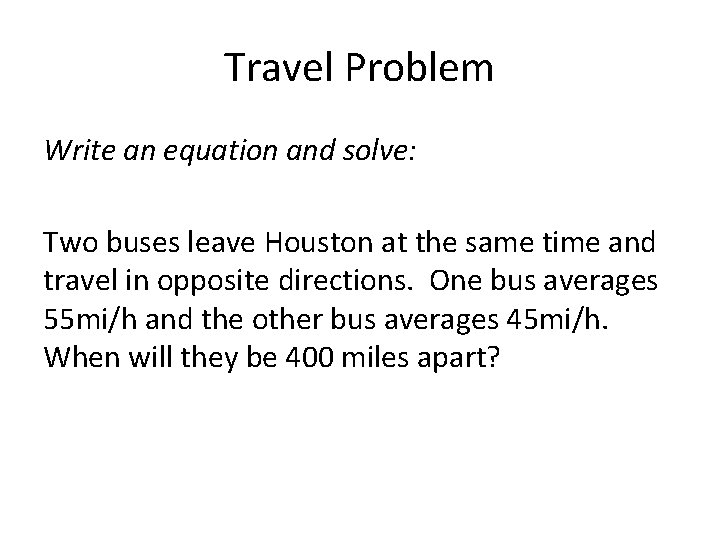 Travel Problem

Write an equation and solve:

Two buses leave Houston at the same time and travel in opposite directions. One bus averages 55mi/h and the other bus averages 45mi/h. When will they be 400 miles apart?